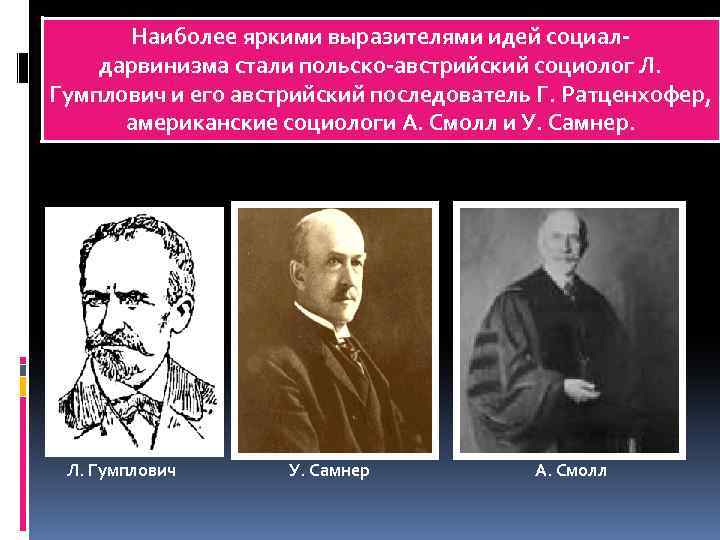 Наиболее яркими выразителями идей социал-дарвинизма стали польско-австрийский социолог Л. Гумплович и его австрийский последователь Г. Ратценхофер, американские социологи А. Смолл и У. Самнер.

Л. Гумплович

У. Самнер

А. Смолл